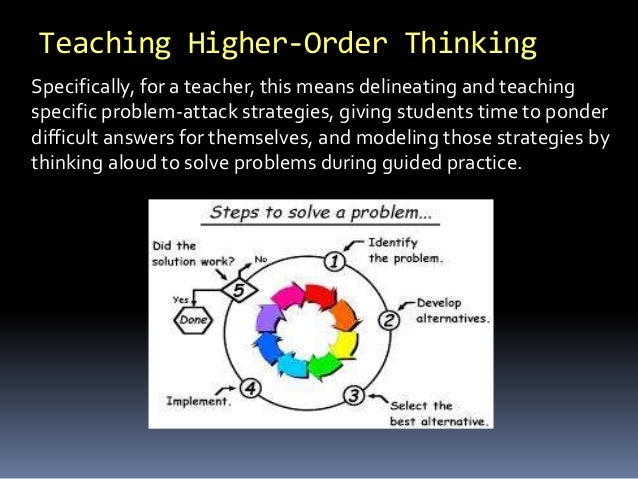 Teaching Higher-Order Thinking

Specifically, for a teacher, this means delineating and teaching specific problem-attack strategies, giving students time to ponder difficult answers for themselves, and modeling those strategies by thinking aloud to solve problems during guided practice.

Steps to solve a problem...

1 Identify the problem.

2 Develop alternatives.

3 Select the best alternative.

4 Implement.

5 Did the solution work?

No

Yes

Done